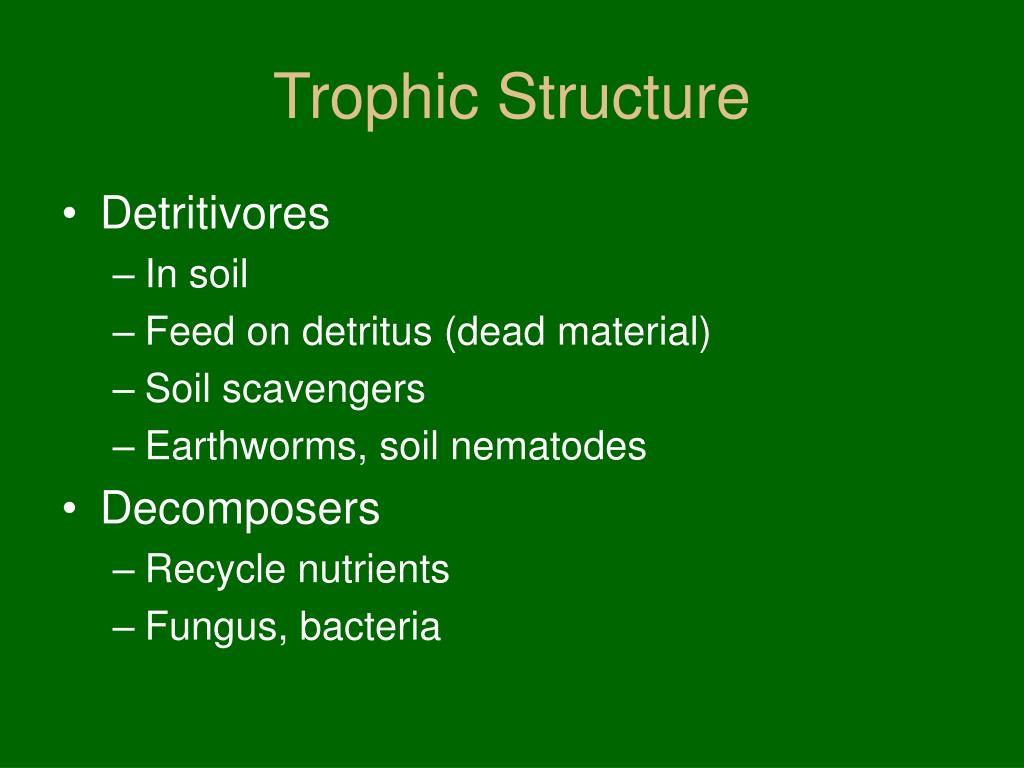 Trophic Structure

• Detritivores
– In soil
– Feed on detritus (dead material)
– Soil scavengers
– Earthworms, soil nematodes
• Decomposers
– Recycle nutrients
– Fungus, bacteria